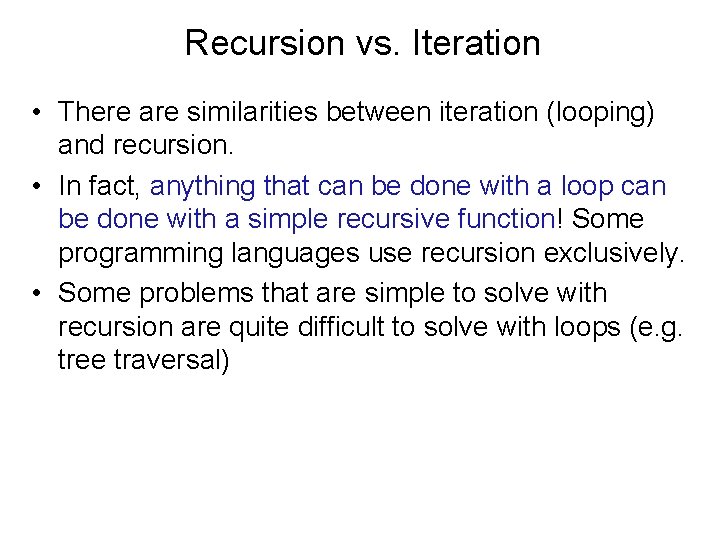 Recursion vs. Iteration

• There are similarities between iteration (looping) and recursion.

• In fact, anything that can be done with a loop can be done with a simple recursive function! Some programming languages use recursion exclusively.

• Some problems that are simple to solve with recursion are quite difficult to solve with loops (e.g. tree traversal)